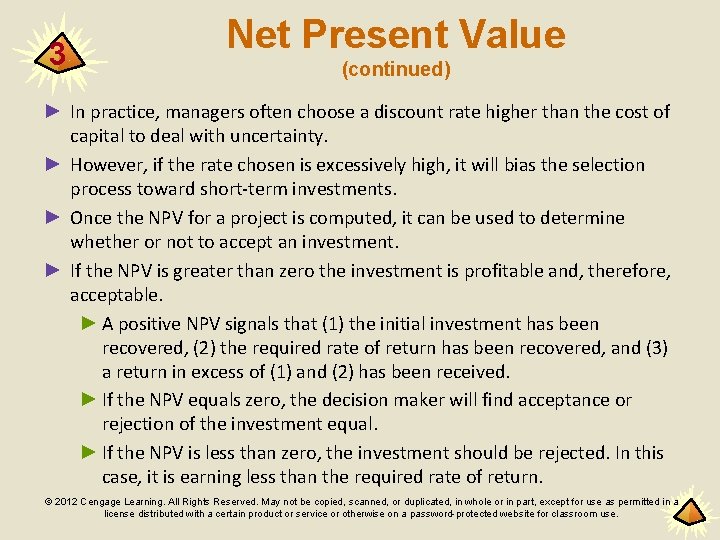 3

Net Present Value
(continued)

► In practice, managers often choose a discount rate higher than the cost of capital to deal with uncertainty.

► However, if the rate chosen is excessively high, it will bias the selection process toward short-term investments.

► Once the NPV for a project is computed, it can be used to determine whether or not to accept an investment.

► If the NPV is greater than zero the investment is profitable and, therefore, acceptable.

► A positive NPV signals that (1) the initial investment has been recovered, (2) the required rate of return has been recovered, and (3) a return in excess of (1) and (2) has been received.

► If the NPV equals zero, the decision maker will find acceptance or rejection of the investment equal.

► If the NPV is less than zero, the investment should be rejected. In this case, it is earning less than the required rate of return.

© 2012 Cengage Learning. All Rights Reserved. May not be copied, scanned, or duplicated, in whole or in part, except for use as permitted in a license distributed with a certain product or service or otherwise on a password-protected website for classroom use.